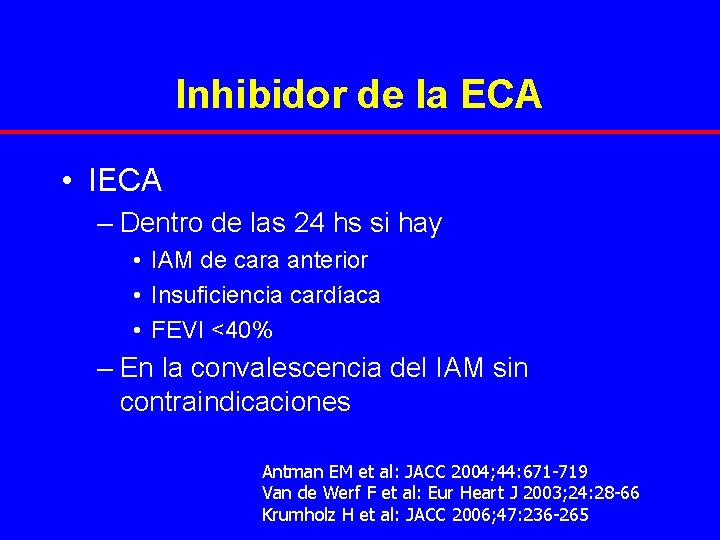 Inhibidor de la ECA

• IECA
– Dentro de las 24 hs si hay
• IAM de cara anterior
• Insuficiencia cardíaca
• FEVI <40%
– En la convalescencia del IAM sin contraindicaciones

Antman EM et al: JACC 2004;44:671-719
Van de Werf F et al: Eur Heart J 2003;24:28-66
Krumholz H et al: JACC 2006;47:236-265